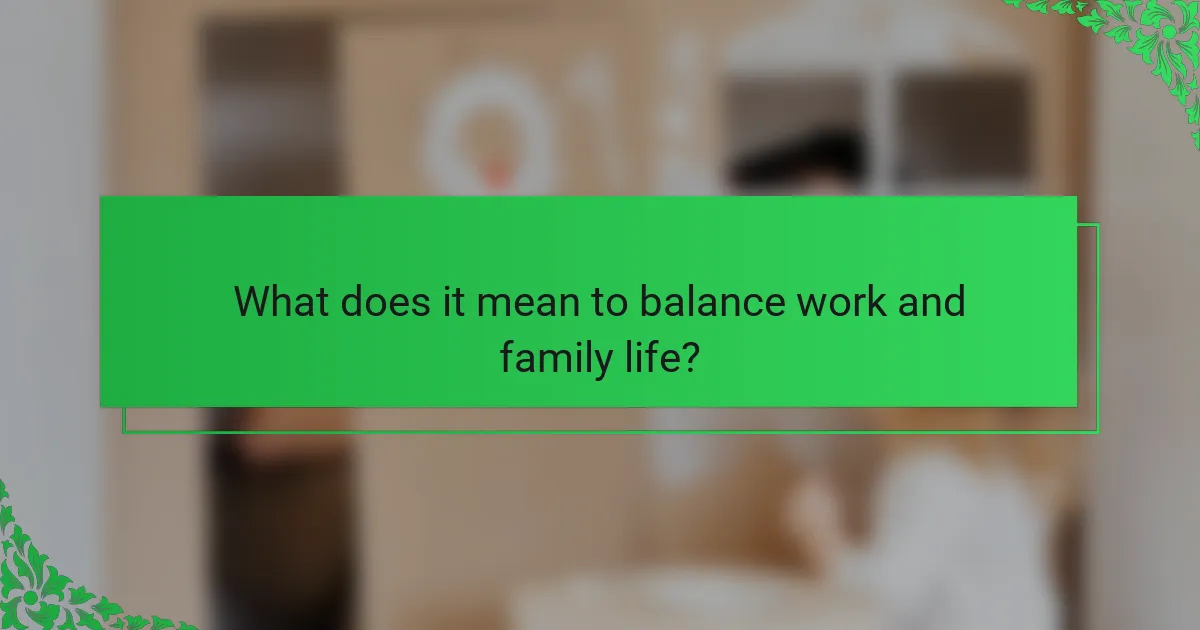 What does it mean to balance work and family life?